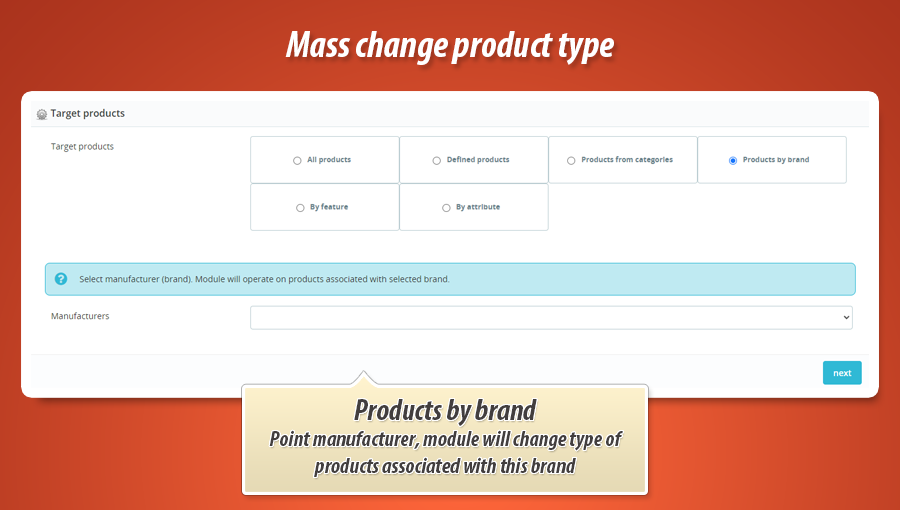 Mass change product type

Target products

Target products

All products

Defined products

Products from categories

Products by brand

By feature

By attribute

Select manufacturer (brand). Module will operate on products associated with selected brand.

Manufacturers

next

Products by brand
Point manufacturer, module will change type of products associated with this brand